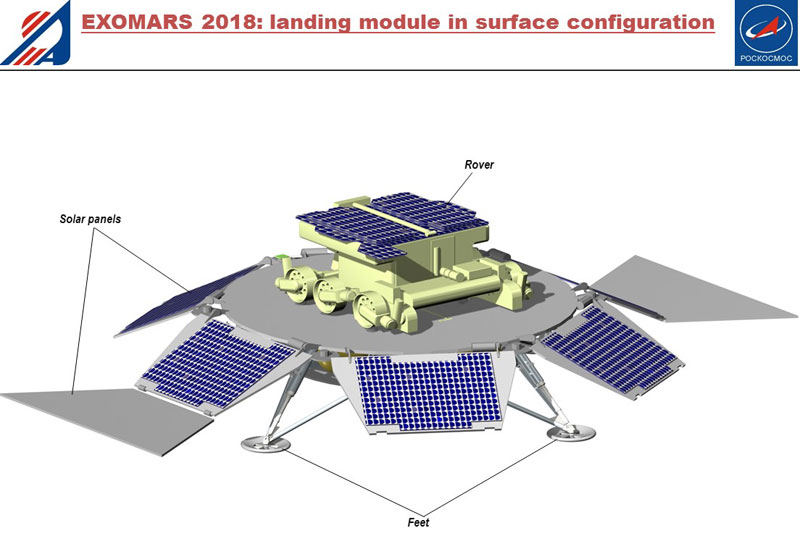 EXOMARS 2018: landing module in surface configuration

РОСКОСМОС

Rover

Solar panels

Feet